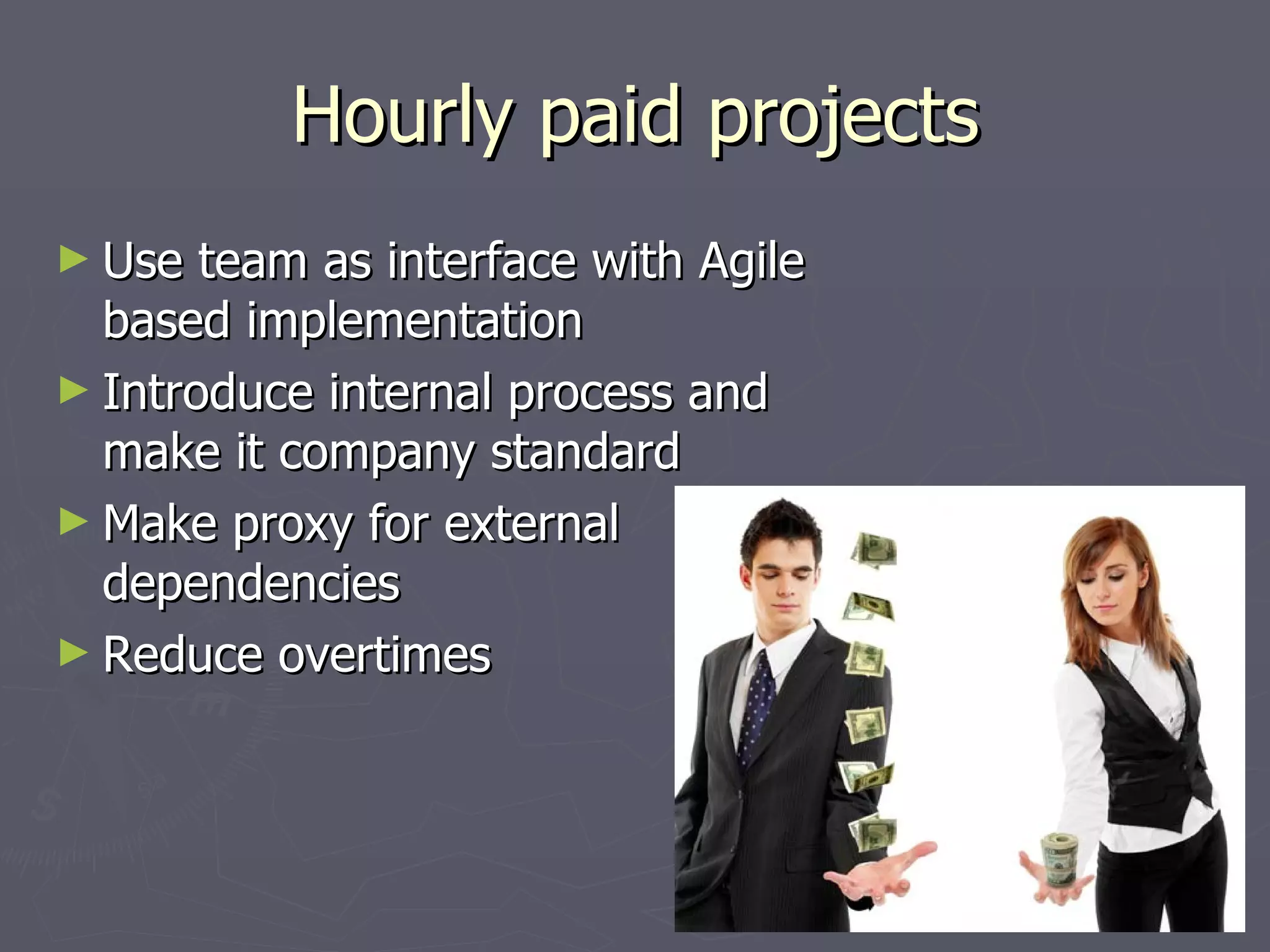 Hourly paid projects

► Use team as interface with Agile based implementation

► Introduce internal process and make it company standard

► Make proxy for external dependencies

► Reduce overtimes